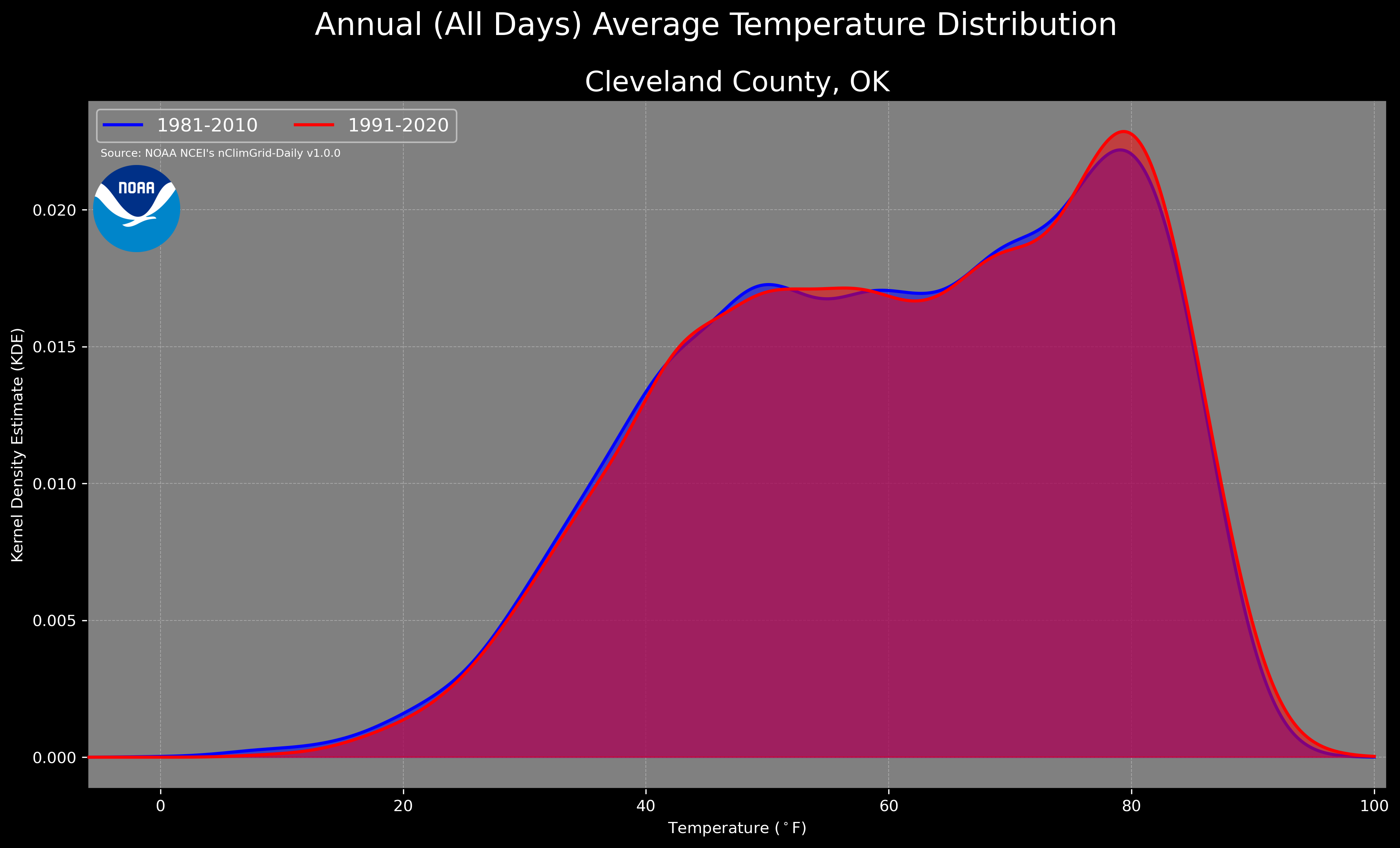 Annual (All Days) Average Temperature Distribution

Cleveland County, OK

1981-2010
1991-2020

Source: NOAA NCEI's nClimGrid-Daily v1.0.0

NOAA

Kernel Density Estimate (KDE)

0.020
0.015
0.010
0.005
0.000

0
20
40
60
80
100

Temperature ($^\circ$F)